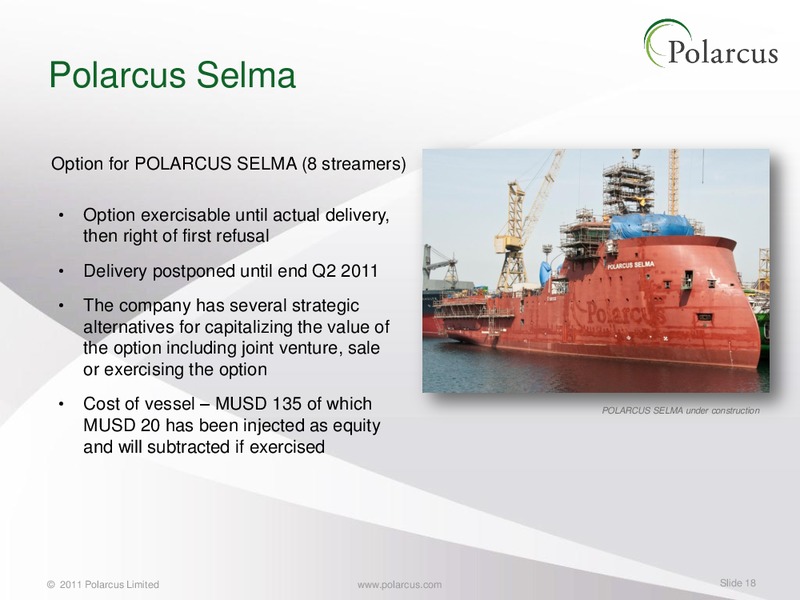 Polarcus

Polarcus Selma

Option for POLARCUS SELMA (8 streamers)

• Option exercisable until actual delivery, then right of first refusal

• Delivery postponed until end Q2 2011

• The company has several strategic alternatives for capitalizing the value of the option including joint venture, sale or exercising the option

• Cost of vessel – MUSD 135 of which MUSD 20 has been injected as equity and will subtracted if exercised

POLARCUS SELMA

Polarcus

POLARCUS SELMA under construction

© 2011 Polarcus Limited

www.polarcus.com

Slide 18